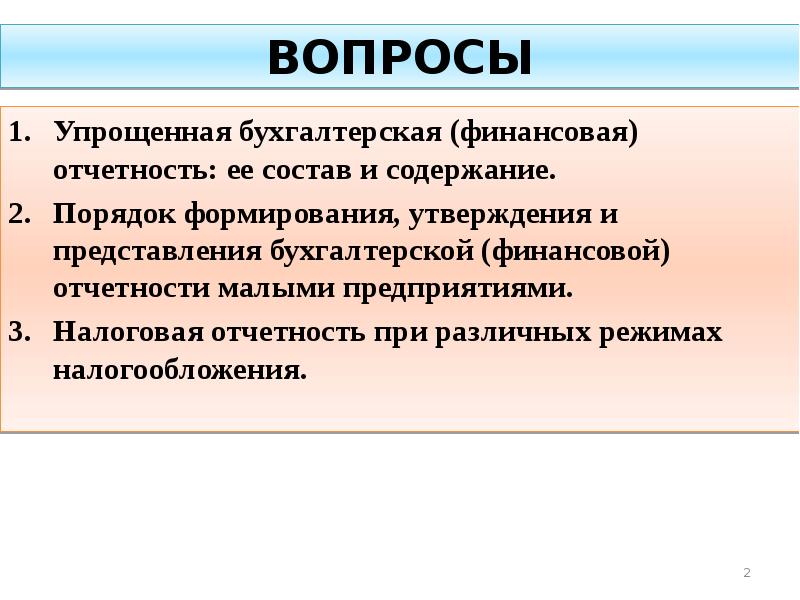 ВОПРОСЫ

1. Упрощенная бухгалтерская (финансовая) отчетность: ее состав и содержание.
2. Порядок формирования, утверждения и представления бухгалтерской (финансовой) отчетности малыми предприятиями.
3. Налоговая отчетность при различных режимах налогообложения.

2